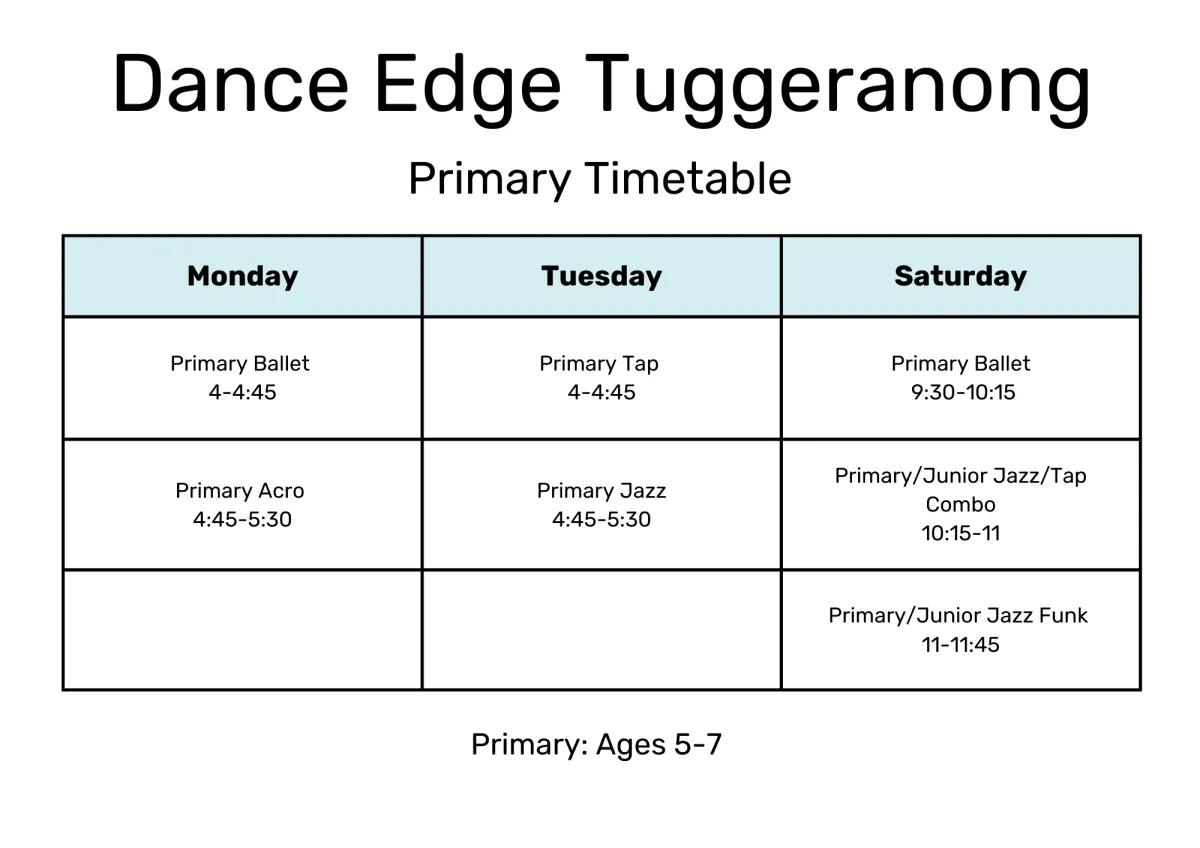 Dance Edge Tuggeranong

Primary Timetable

| Monday | Tuesday | Saturday |
|---|---|---|
| Primary Ballet 4-4:45 | Primary Tap 4-4:45 | Primary Ballet 9:30-10:15 |
| Primary Acro 4:45-5:30 | Primary Jazz 4:45-5:30 | Primary/Junior Jazz/Tap Combo 10:15-11 |
| | | Primary/Junior Jazz Funk 11-11:45 |

Primary: Ages 5-7